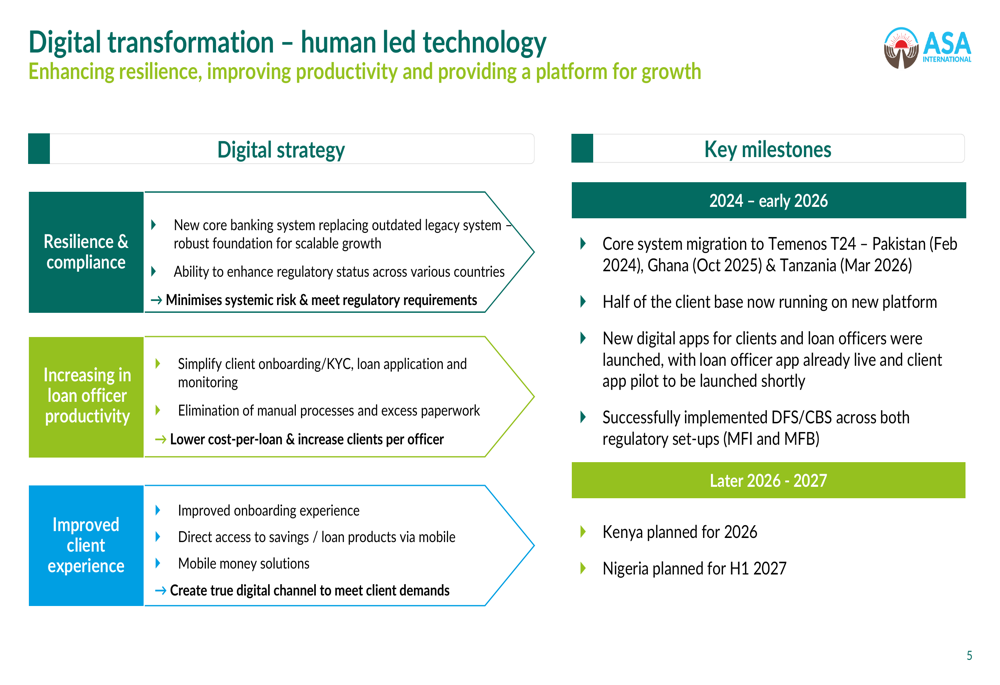 Digital transformation – human led technology
Enhancing resilience, improving productivity and providing a platform for growth

ASA INTERNATIONAL

Digital strategy

Resilience & compliance

New core banking system replacing outdated legacy system – robust foundation for scalable growth

Ability to enhance regulatory status across various countries

→ Minimises systemic risk & meet regulatory requirements

Increasing in loan officer productivity

Simplify client onboarding/KYC, loan application and monitoring

Elimination of manual processes and excess paperwork

→ Lower cost-per-loan & increase clients per officer

Improved client experience

Improved onboarding experience

Direct access to savings / loan products via mobile

Mobile money solutions

→ Create true digital channel to meet client demands

Key milestones

2024 – early 2026

Core system migration to Temenos T24 – Pakistan (Feb 2024), Ghana (Oct 2025) & Tanzania (Mar 2026)

Half of the client base now running on new platform

New digital apps for clients and loan officers were launched, with loan officer app already live and client app pilot to be launched shortly

Successfully implemented DFS/CBS across both regulatory set-ups (MFI and MFB)

Later 2026 - 2027

Kenya planned for 2026

Nigeria planned for H1 2027

5